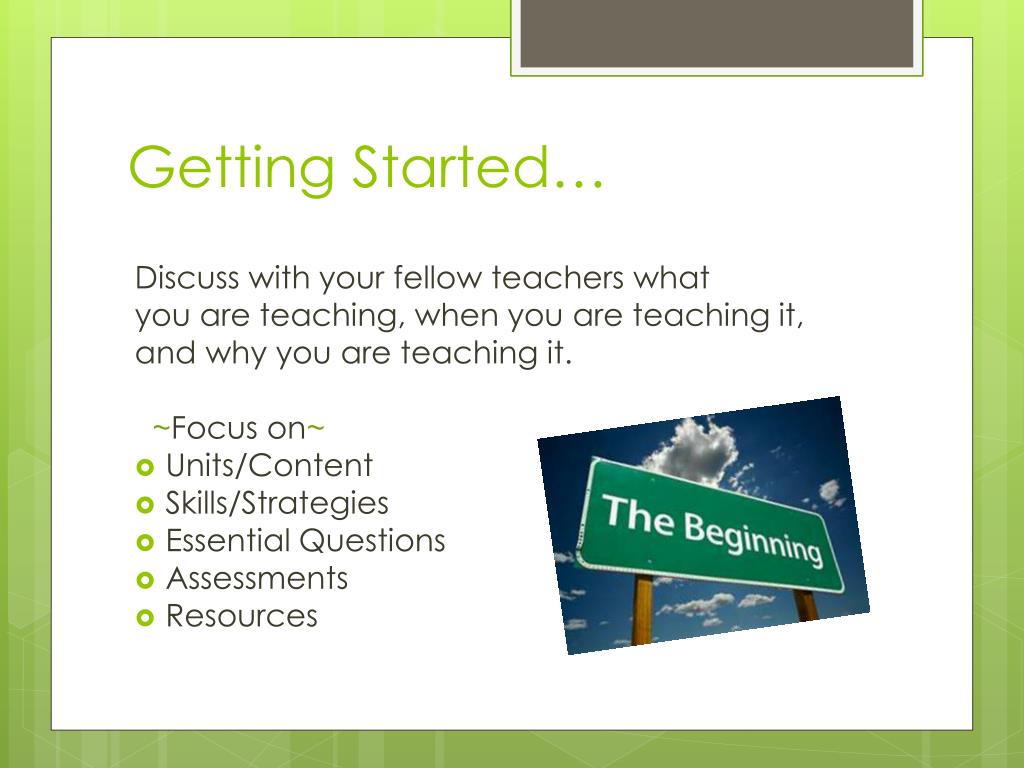 Getting Started…

Discuss with your fellow teachers what you are teaching, when you are teaching it, and why you are teaching it.

~Focus on~
- Units/Content
- Skills/Strategies
- Essential Questions
- Assessments
- Resources

The Beginning